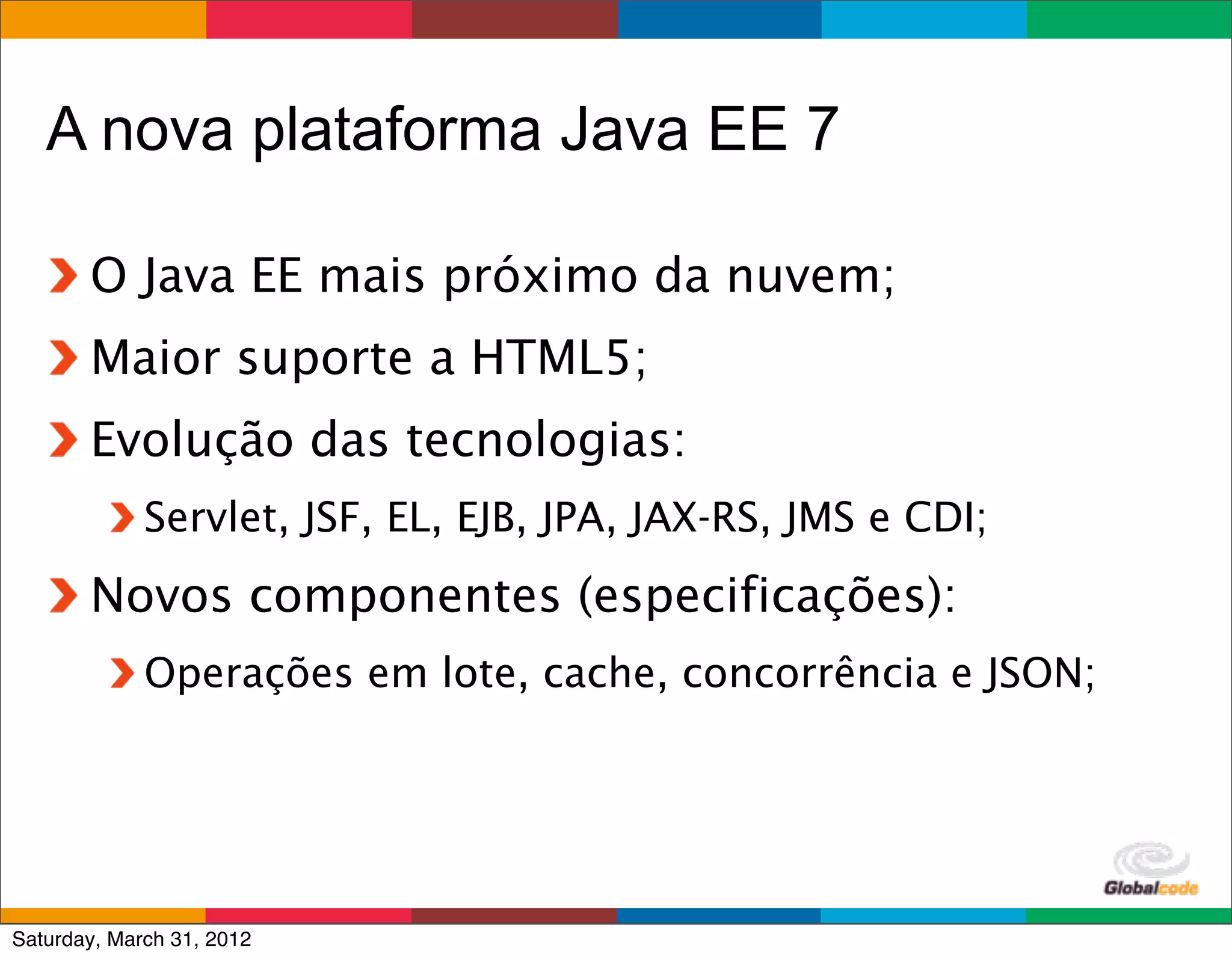 A nova plataforma Java EE 7

O Java EE mais próximo da nuvem;

Maior suporte a HTML5;

Evolução das tecnologias:

Servlet, JSF, EL, EJB, JPA, JAX-RS, JMS e CDI;

Novos componentes (especificações):

Operações em lote, cache, concorrência e JSON;

Globalcode

Saturday, March 31, 2012